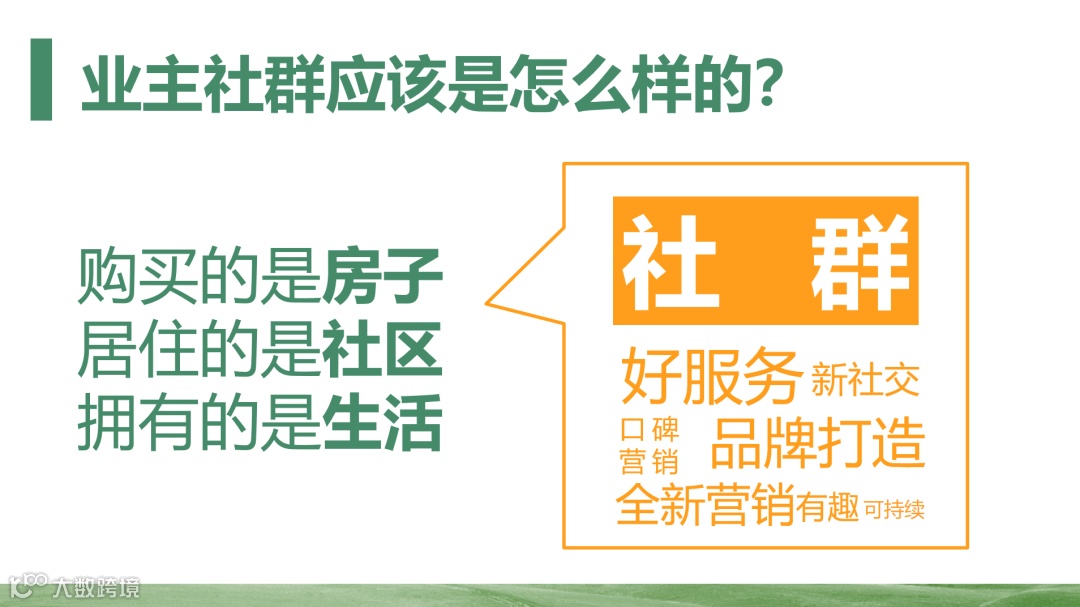 业主社群应该是怎么样的？

购买的是房子
居住的是社区
拥有的是生活

社 群

好服务 新社交

口碑营销 品牌打造

全新营销 有趣 可持续

大数跨境